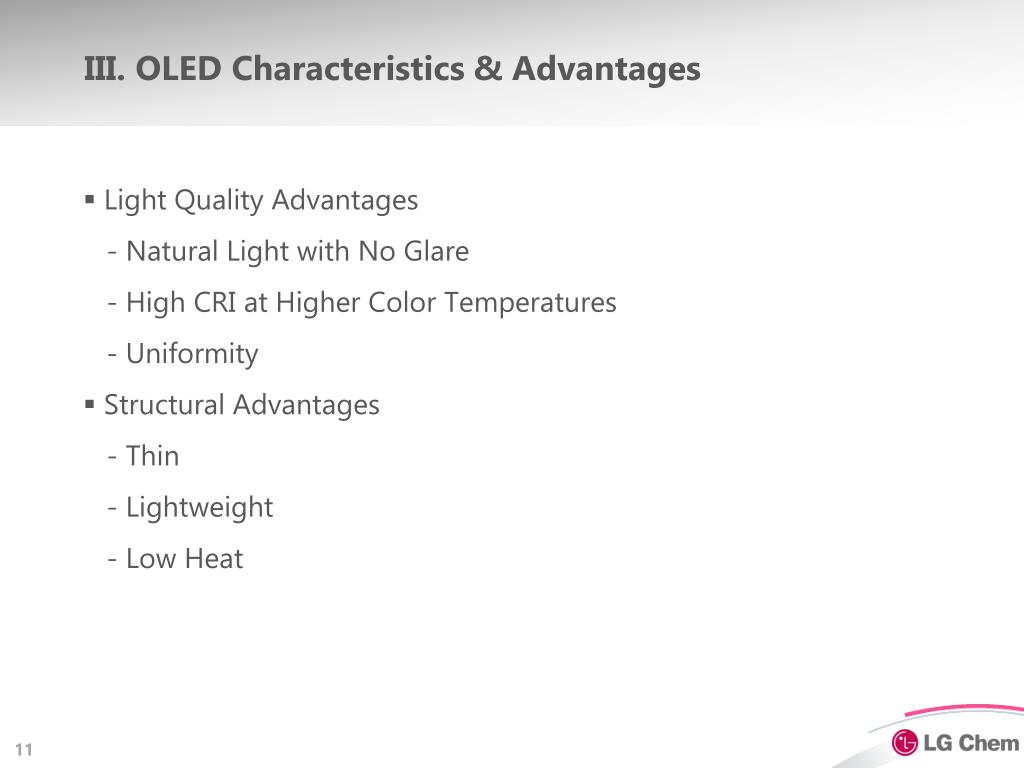 III. OLED Characteristics & Advantages

▪ Light Quality Advantages

- Natural Light with No Glare

- High CRI at Higher Color Temperatures

- Uniformity

▪ Structural Advantages

- Thin

- Lightweight

- Low Heat

11

LG Chem